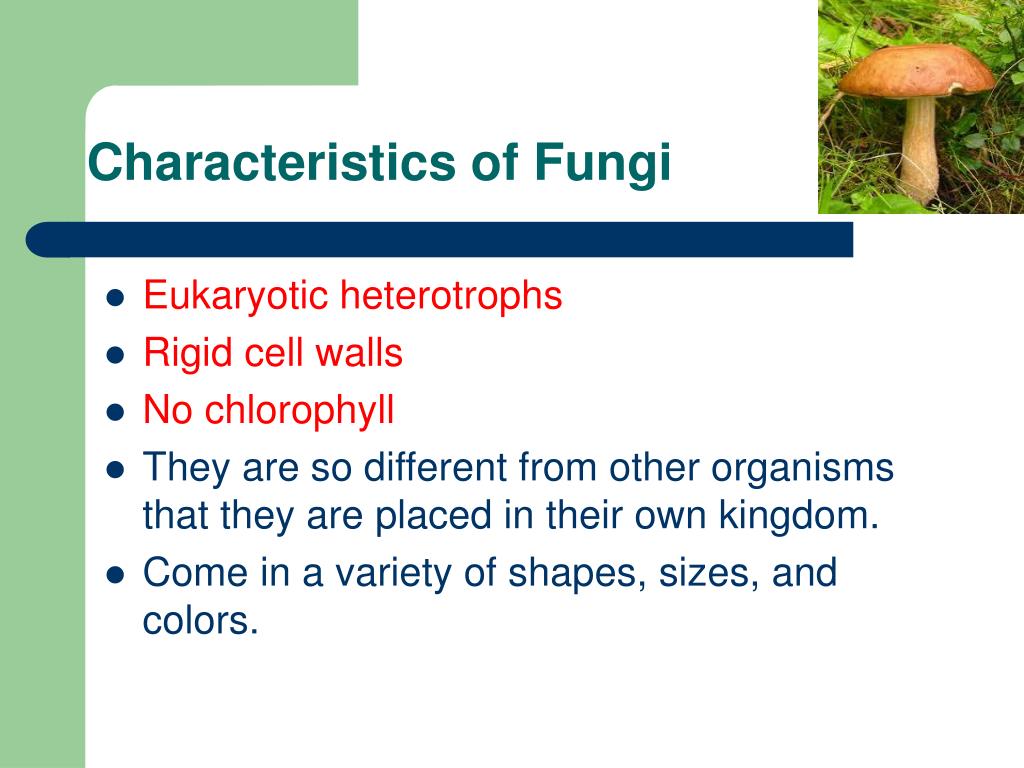 Characteristics of Fungi

- Eukaryotic heterotrophs
- Rigid cell walls
- No chlorophyll
- They are so different from other organisms that they are placed in their own kingdom.
- Come in a variety of shapes, sizes, and colors.